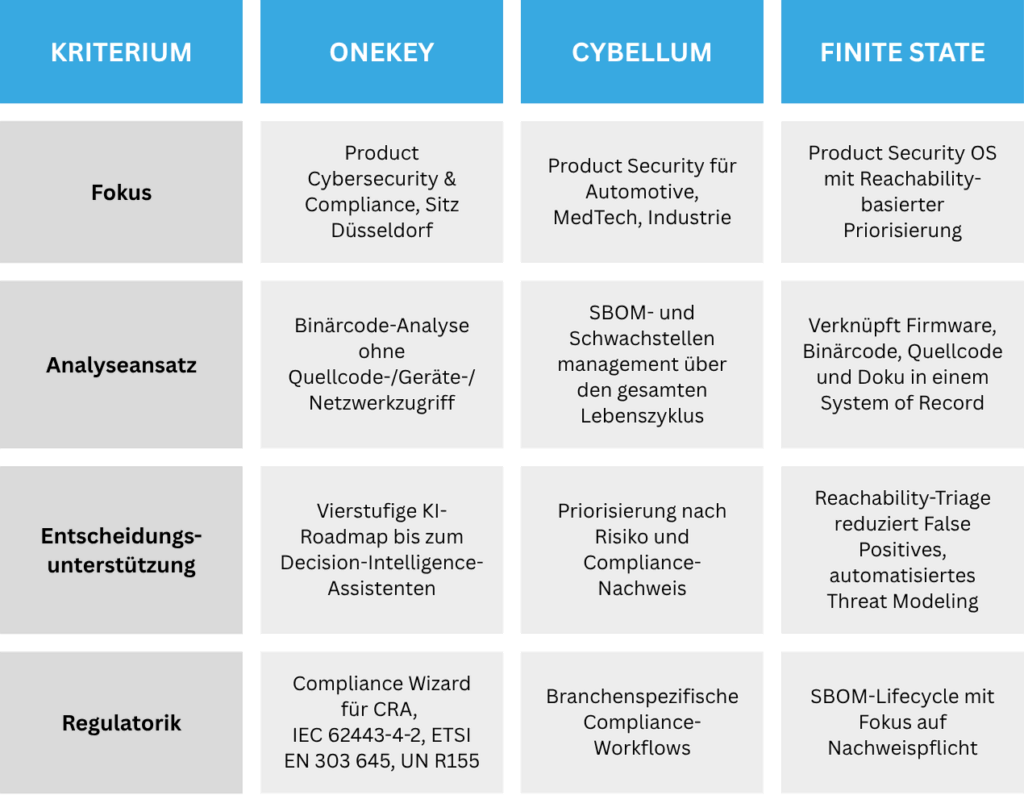 | KRITERIUM | ONEKEY | CYBELLUM | FINITE STATE |
|---|---|---|---|
| Fokus | Product Cybersecurity & Compliance, Sitz Düsseldorf | Product Security für Automotive, MedTech, Industrie | Product Security OS mit Reachability-basierter Priorisierung |
| Analyseansatz | Binärcode-Analyse ohne Quellcode-/Geräte-/Netzwerkzugriff | SBOM- und Schwachstellen management über den gesamten Lebenszyklus | Verknüpft Firmware, Binärcode, Quellcode und Doku in einem System of Record |
| Entscheidungs-unterstützung | Vierstufige KI-Roadmap bis zum Decision-Intelligence-Assistenten | Priorisierung nach Risiko und Compliance-Nachweis | Reachability-Triage reduziert False Positives, automatisiertes Threat Modeling |
| Regulatorik | Compliance Wizard für CRA, IEC 62443-4-2, ETSI EN 303 645, UN R155 | Branchenspezifische Compliance-Workflows | SBOM-Lifecycle mit Fokus auf Nachweispflicht |